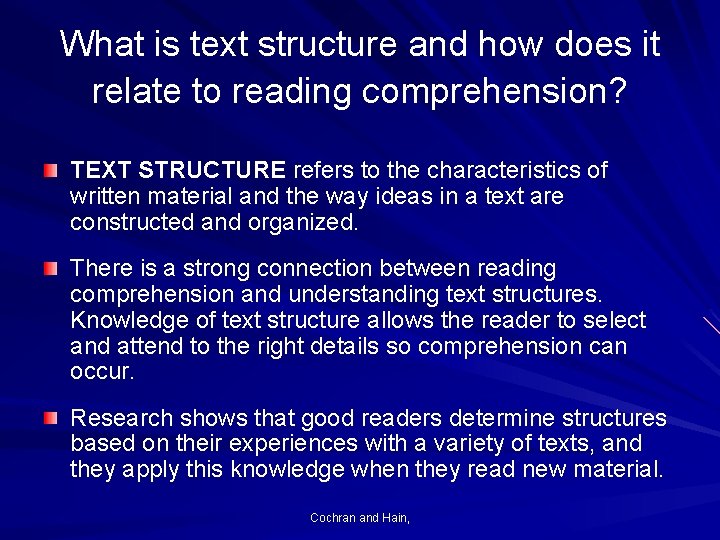 What is text structure and how does it relate to reading comprehension?

TEXT STRUCTURE refers to the characteristics of written material and the way ideas in a text are constructed and organized.

There is a strong connection between reading comprehension and understanding text structures. Knowledge of text structure allows the reader to select and attend to the right details so comprehension can occur.

Research shows that good readers determine structures based on their experiences with a variety of texts, and they apply this knowledge when they read new material.

Cochran and Hain,